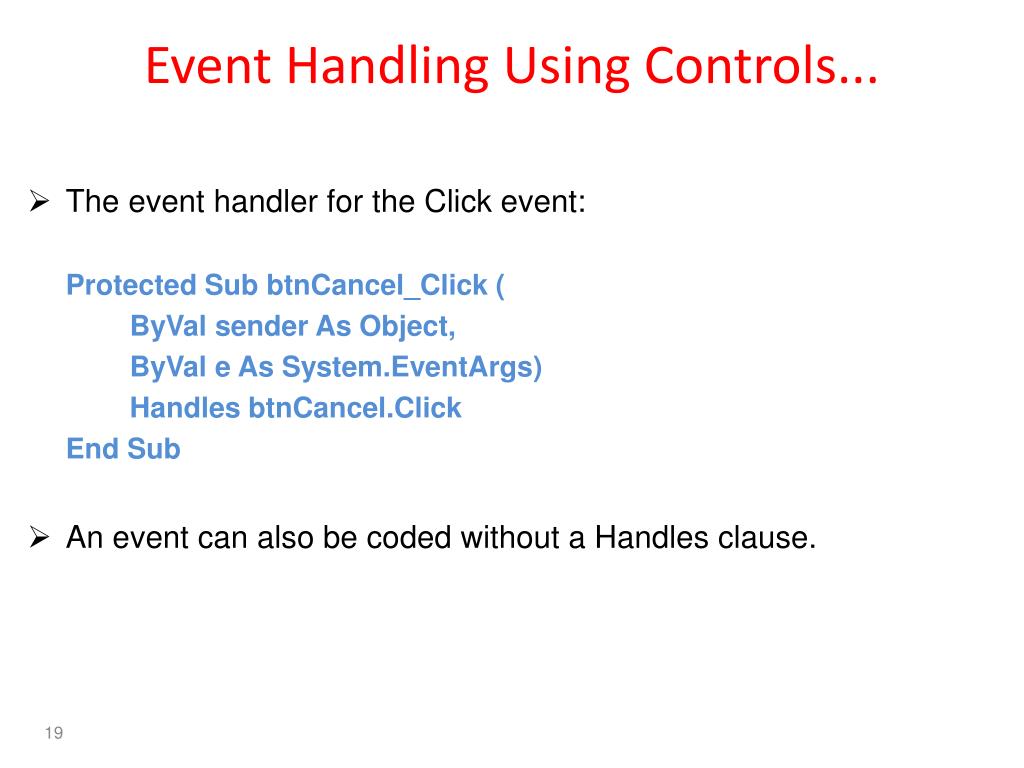 Event Handling Using Controls...

➢ The event handler for the Click event:

Protected Sub btnCancel_Click (
ByVal sender As Object,
ByVal e As System.EventArgs)
Handles btnCancel.Click
End Sub

➢ An event can also be coded without a Handles clause.

19